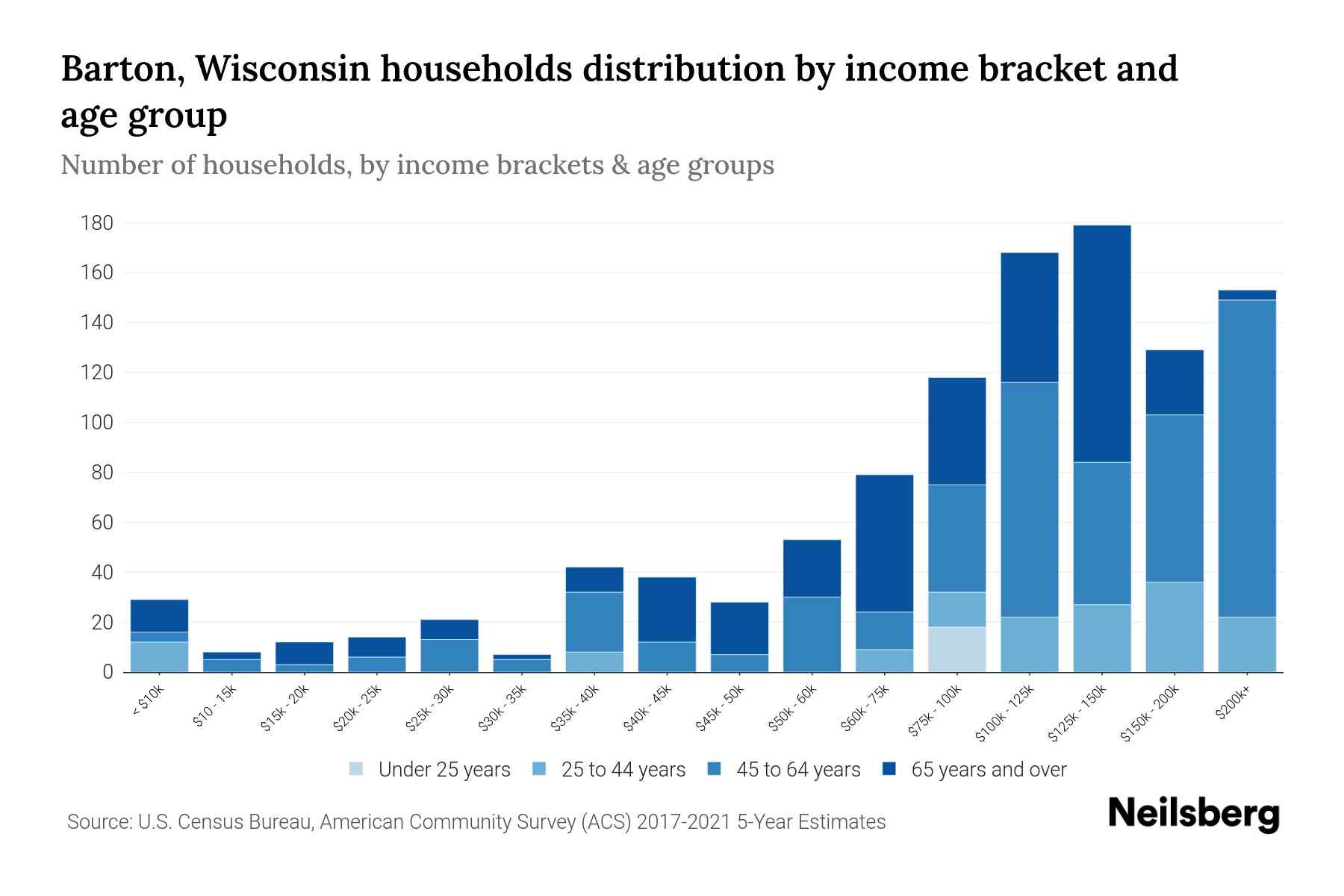 Barton, Wisconsin households distribution by income bracket and age group

Number of households, by income brackets & age groups

180
160
140
120
100
80
60
40
20
0

< $10k
$10 - 15k
$15k - 20k
$20k - 25k
$25k - 30k
$30k - 35k
$35k - 40k
$40k - 45k
$45k - 50k
$50k - 60k
$60k - 75k
$75k - 100k
$100k - 125k
$125k - 150k
$150k - 200k
$200k+

Under 25 years 25 to 44 years 45 to 64 years 65 years and over

Source: U.S. Census Bureau, American Community Survey (ACS) 2017-2021 5-Year Estimates

Neilsberg